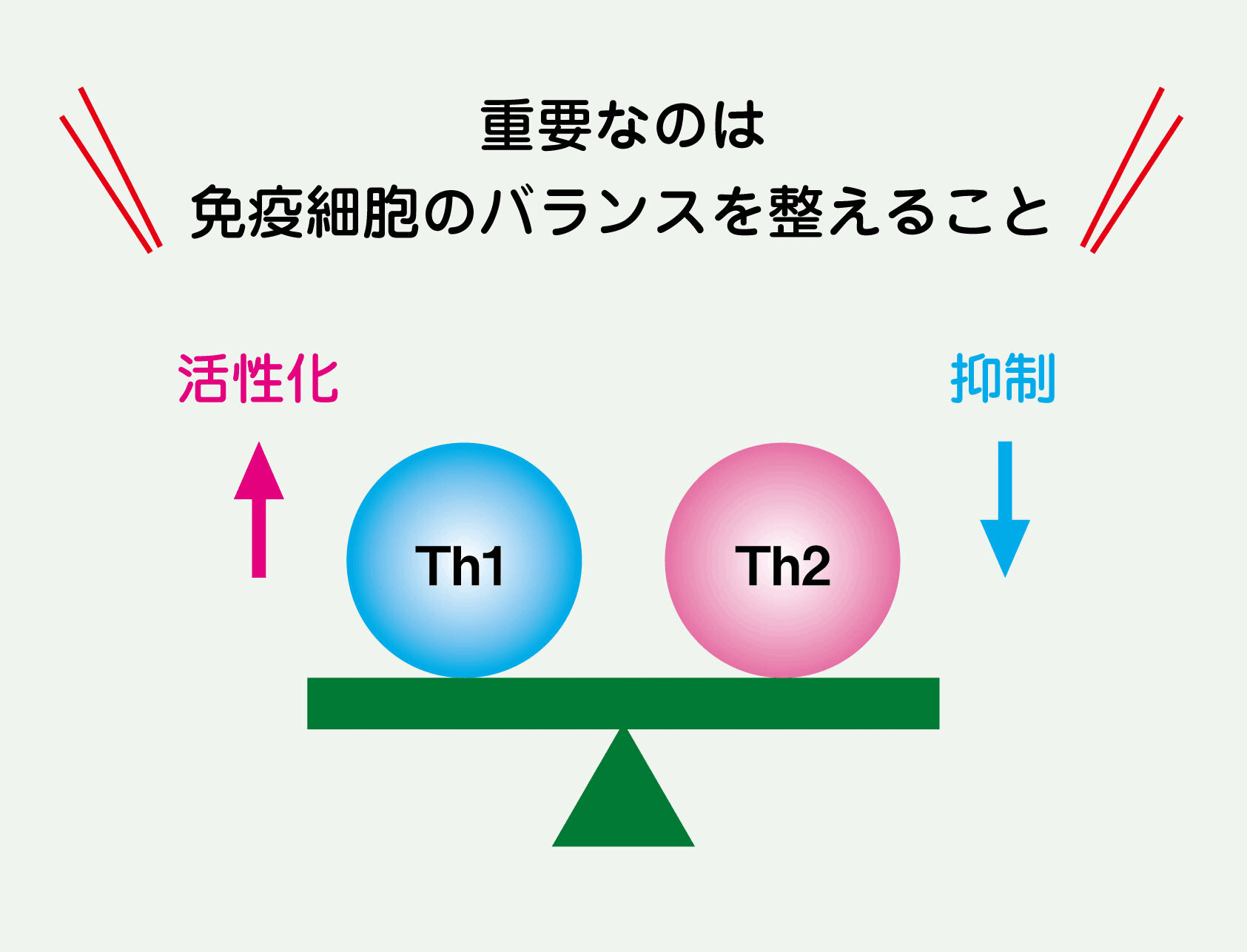 重要なのは
免疫細胞のバランスを整えること

活性化

抑制

Th1

Th2